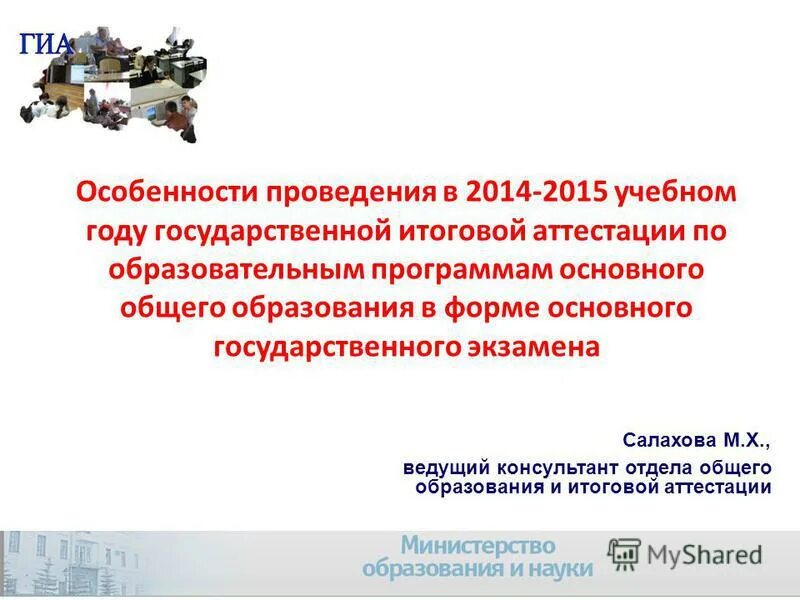 ГИА

Особенности проведения в 2014-2015 учебном году государственной итоговой аттестации по образовательным программам основного общего образования в форме основного государственного экзамена

Салахова М.Х.,
ведущий консультант отдела общего образования и итоговой аттестации

Министерство образования и науки

MyShared